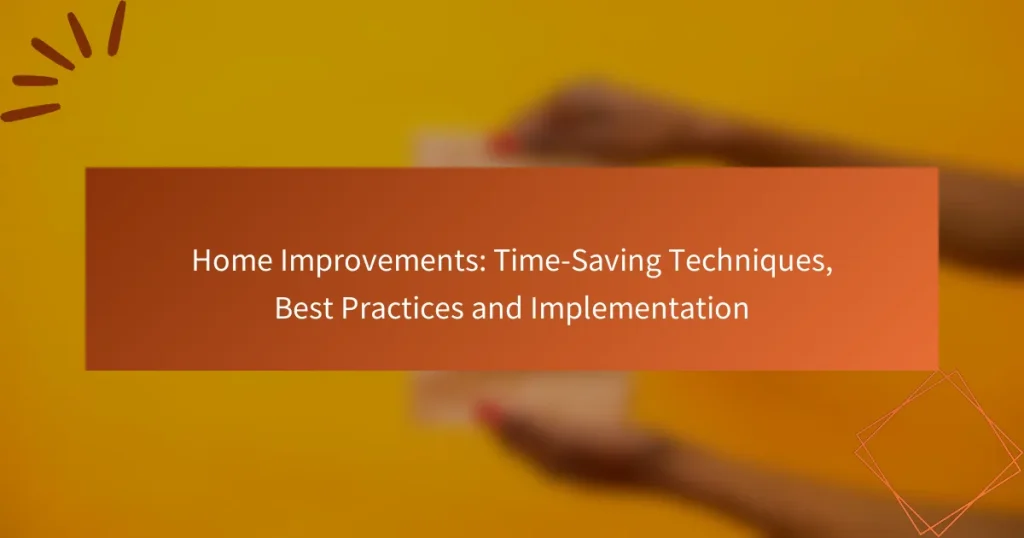 Home Improvements: Time-Saving Techniques, Best Practices and Implementation